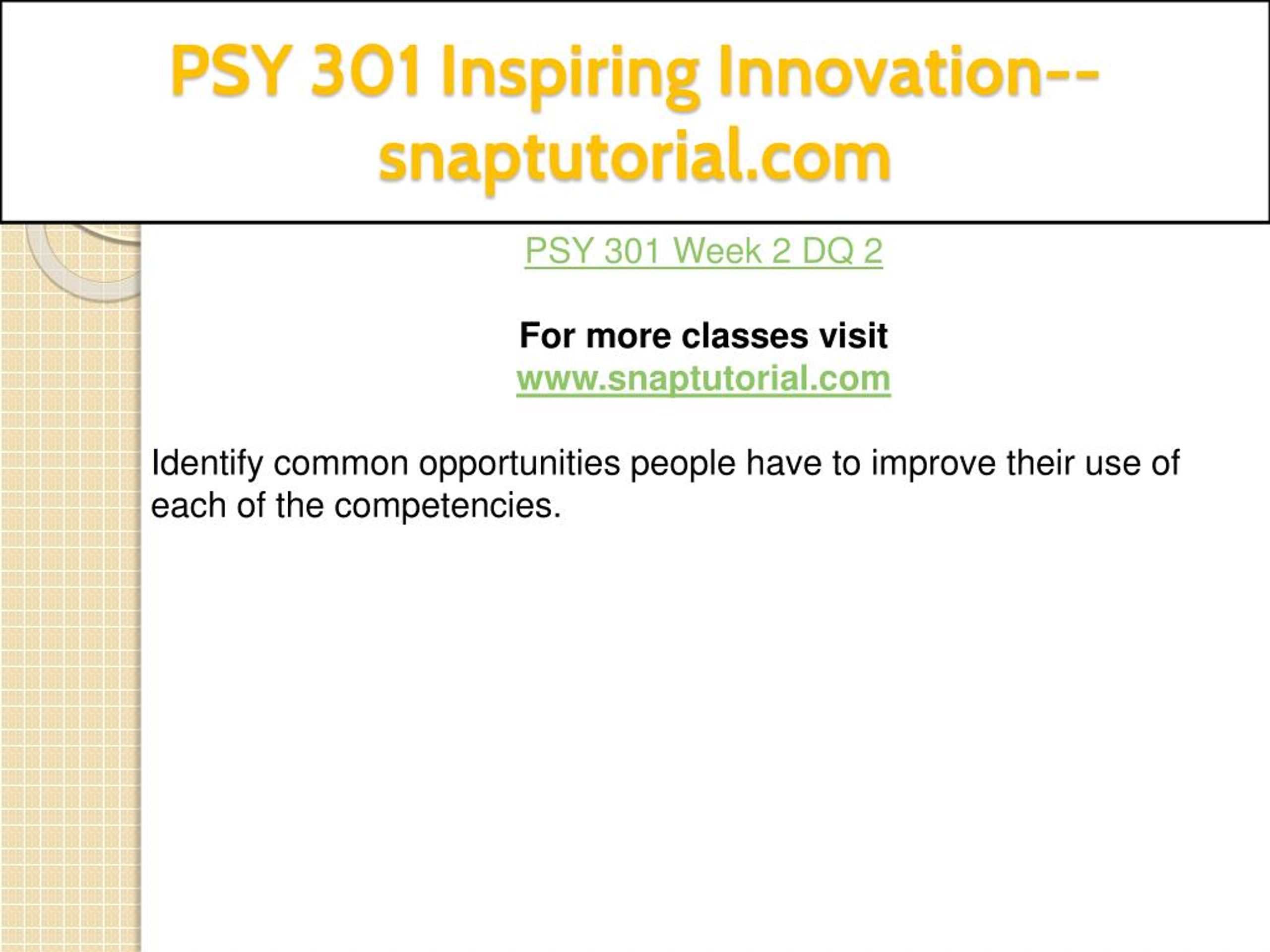 PSY 301 Inspiring Innovation--snaptutorial.com

PSY 301 Week 2 DQ 2

For more classes visit
www.snaptutorial.com

Identify common opportunities people have to improve their use of each of the competencies.